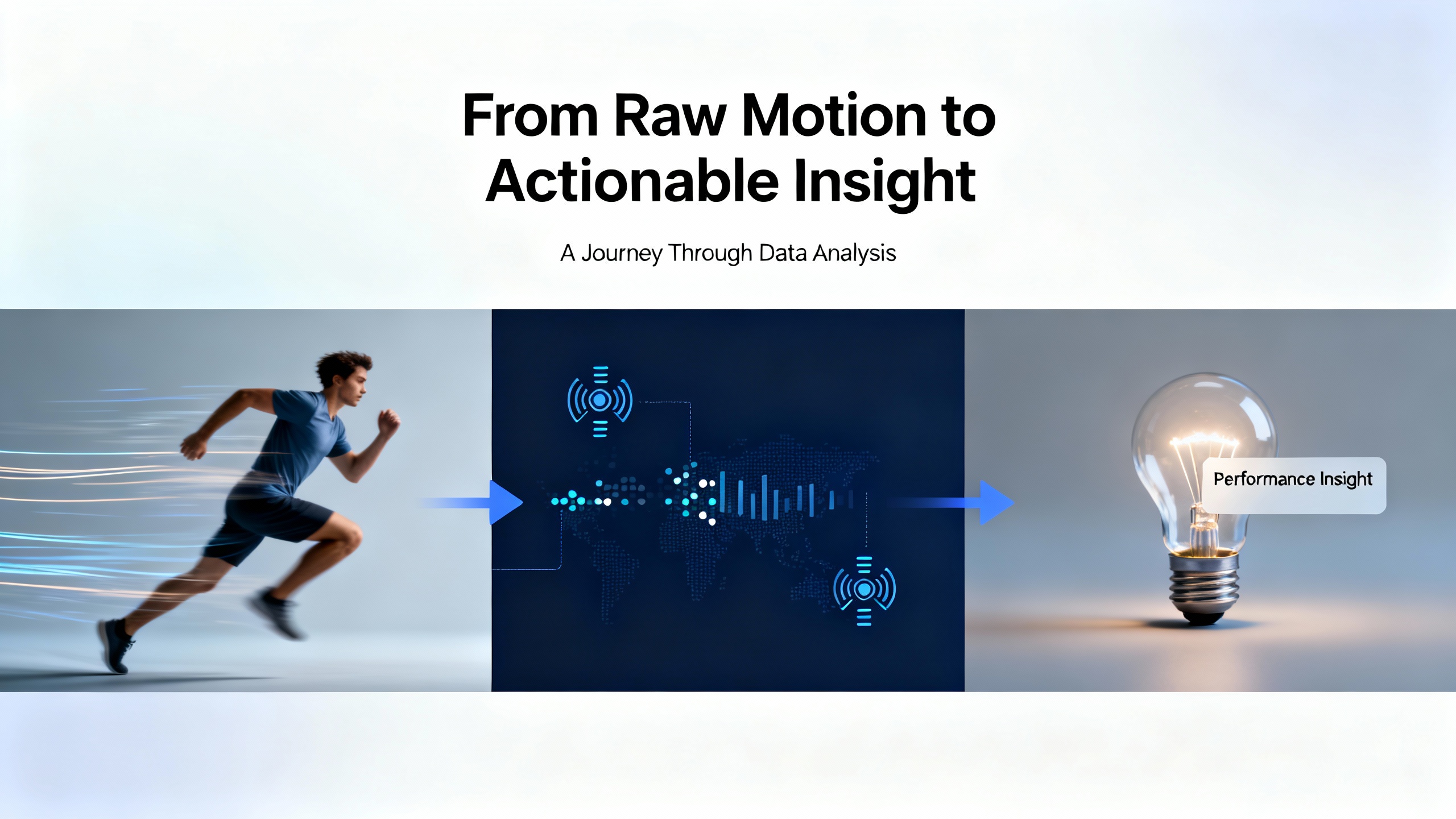 From Raw Motion to Actionable Insight

A Journey Through Data Analysis

Performance Insight